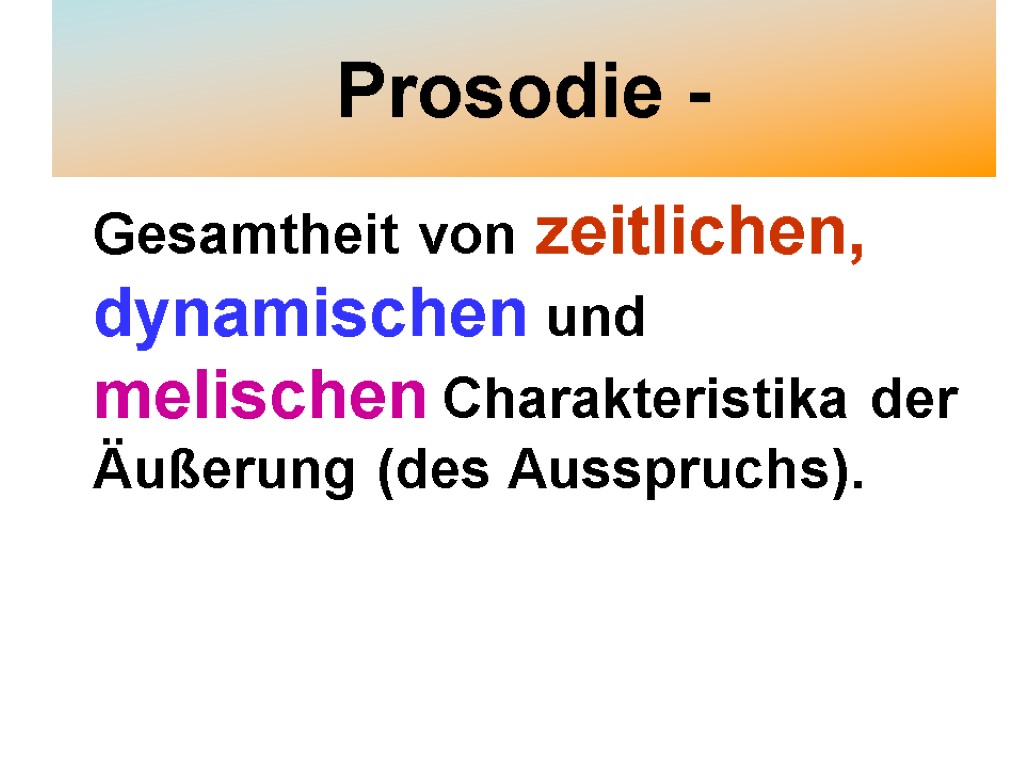 Prosodie -

Gesamtheit von zeitlichen, dynamischen und melischen Charakteristika der Äußerung (des Ausspruchs).